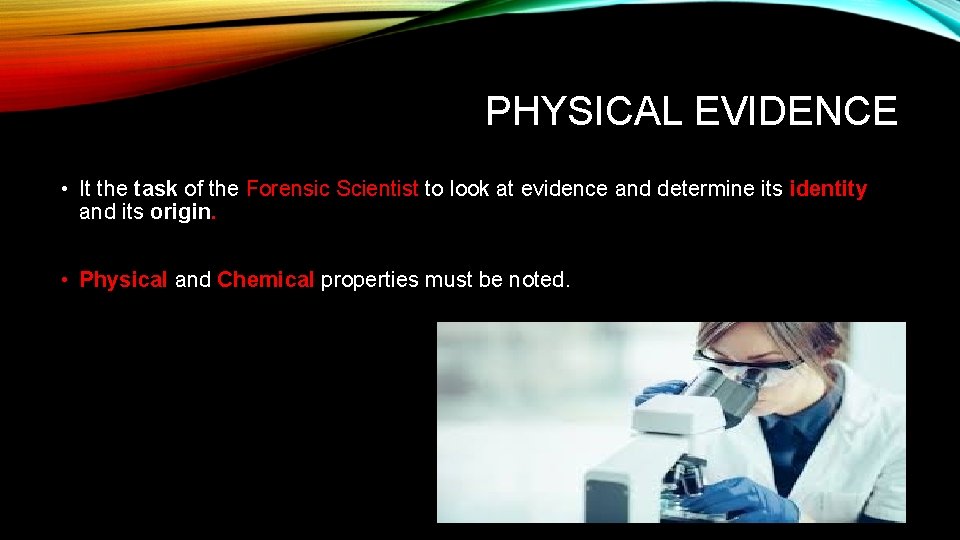 PHYSICAL EVIDENCE

• It the task of the Forensic Scientist to look at evidence and determine its identity and its origin.

• Physical and Chemical properties must be noted.